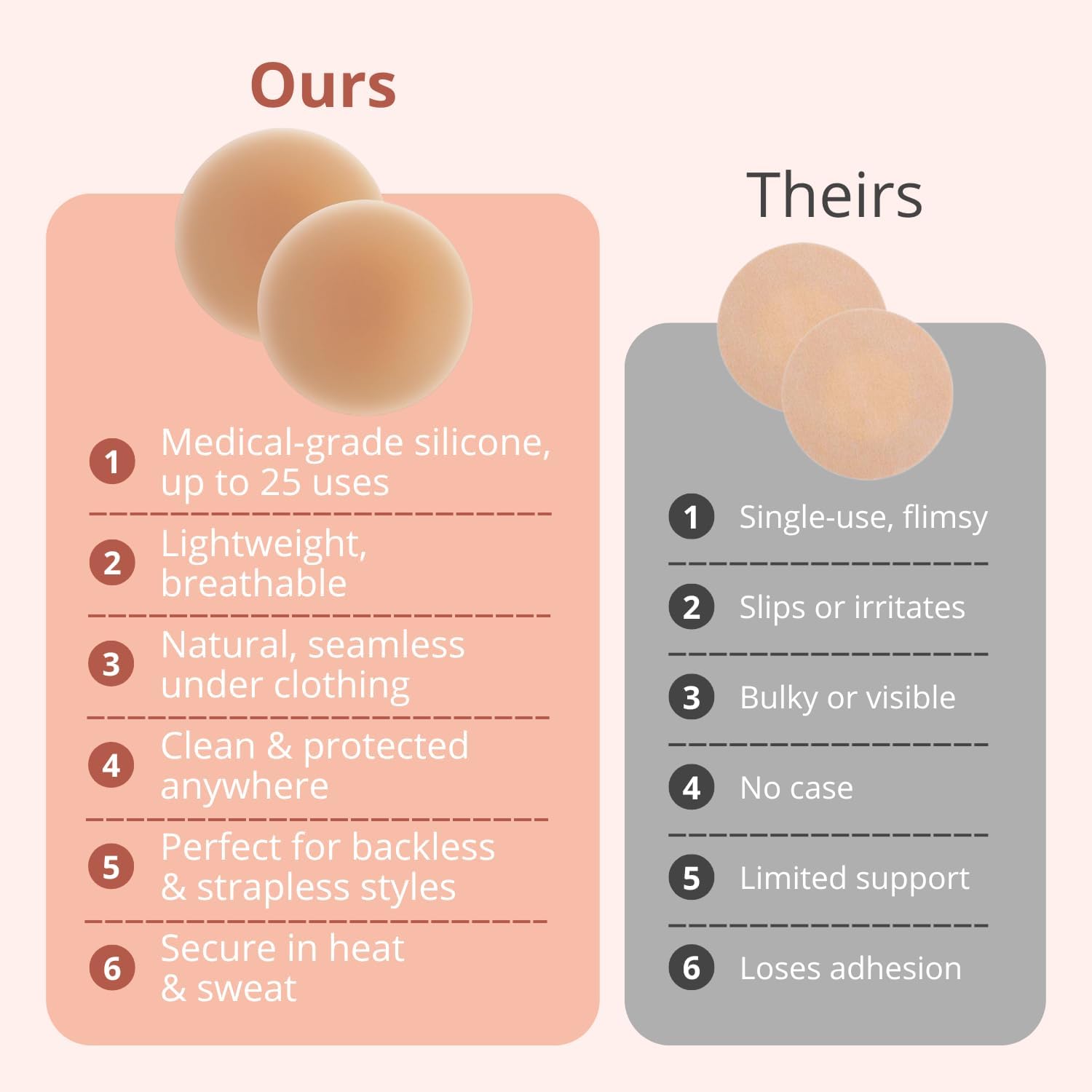 Ours

1 Medical-grade silicone, up to 25 uses

2 Lightweight, breathable

3 Natural, seamless under clothing

4 Clean & protected anywhere

5 Perfect for backless & strapless styles

6 Secure in heat & sweat

Theirs

1 Single-use, flimsy

2 Slips or irritates

3 Bulky or visible

4 No case

5 Limited support

6 Loses adhesion